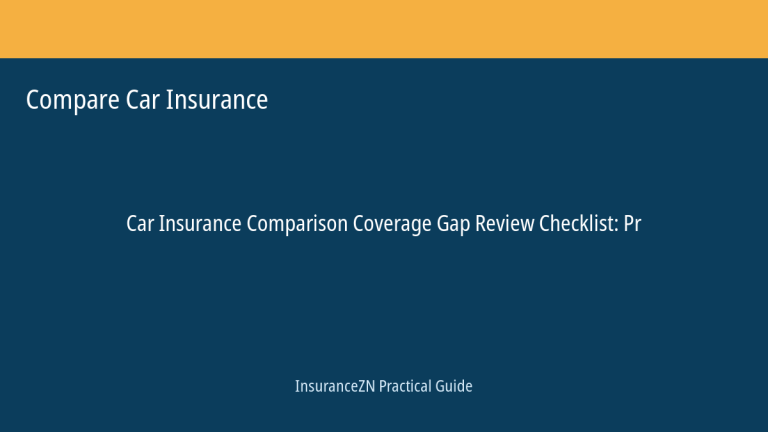 Compare Car Insurance

Car Insurance Comparison Coverage Gap Review Checklist: Pr

InsuranceZN Practical Guide